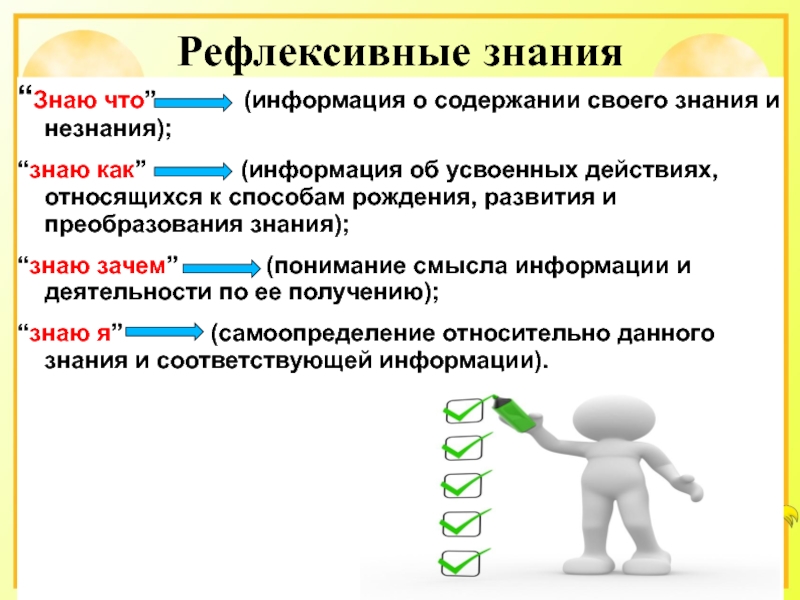 Рефлексивные знания

“Знаю что” (информация о содержании своего знания и незнания);

“знаю как” (информация об усвоенных действиях, относящихся к способам рождения, развития и преобразования знания);

“знаю зачем” (понимание смысла информации и деятельности по ее получению);

“знаю я” (самоопределение относительно данного знания и соответствующей информации).